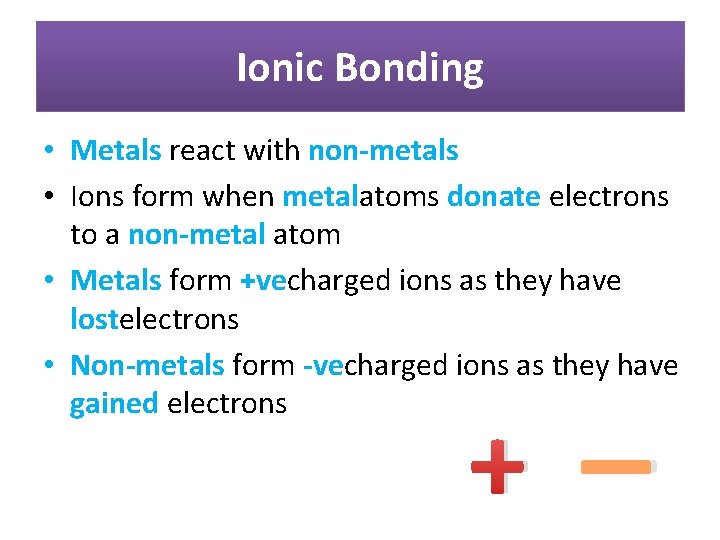 Ionic Bonding

• Metals react with non-metals
• Ions form when metalatoms donate electrons to a non-metal atom
• Metals form +vecharged ions as they have lostelectrons
• Non-metals form -vecharged ions as they have gained electrons